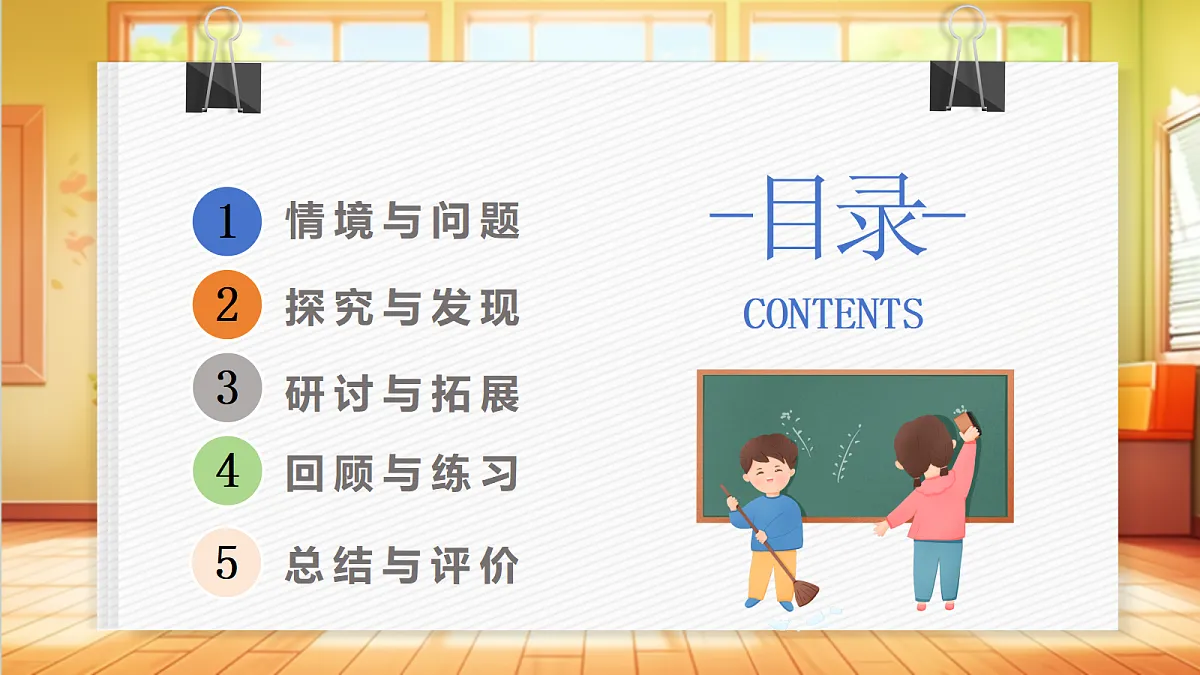 1 情境与问题

2 探究与发现

3 研讨与拓展

4 回顾与练习

5 总结与评价

-目录-

CONTENTS